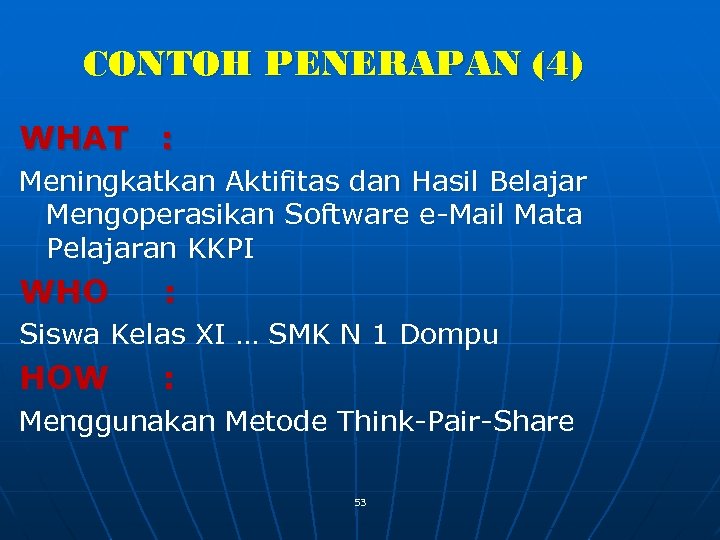 CONTOH PENERAPAN (4)

WHAT :

Meningkatkan Aktifitas dan Hasil Belajar Mengoperasikan Software e-Mail Mata Pelajaran KKPI

WHO :

Siswa Kelas XI … SMK N 1 Dompu

HOW :

Menggunakan Metode Think-Pair-Share

53